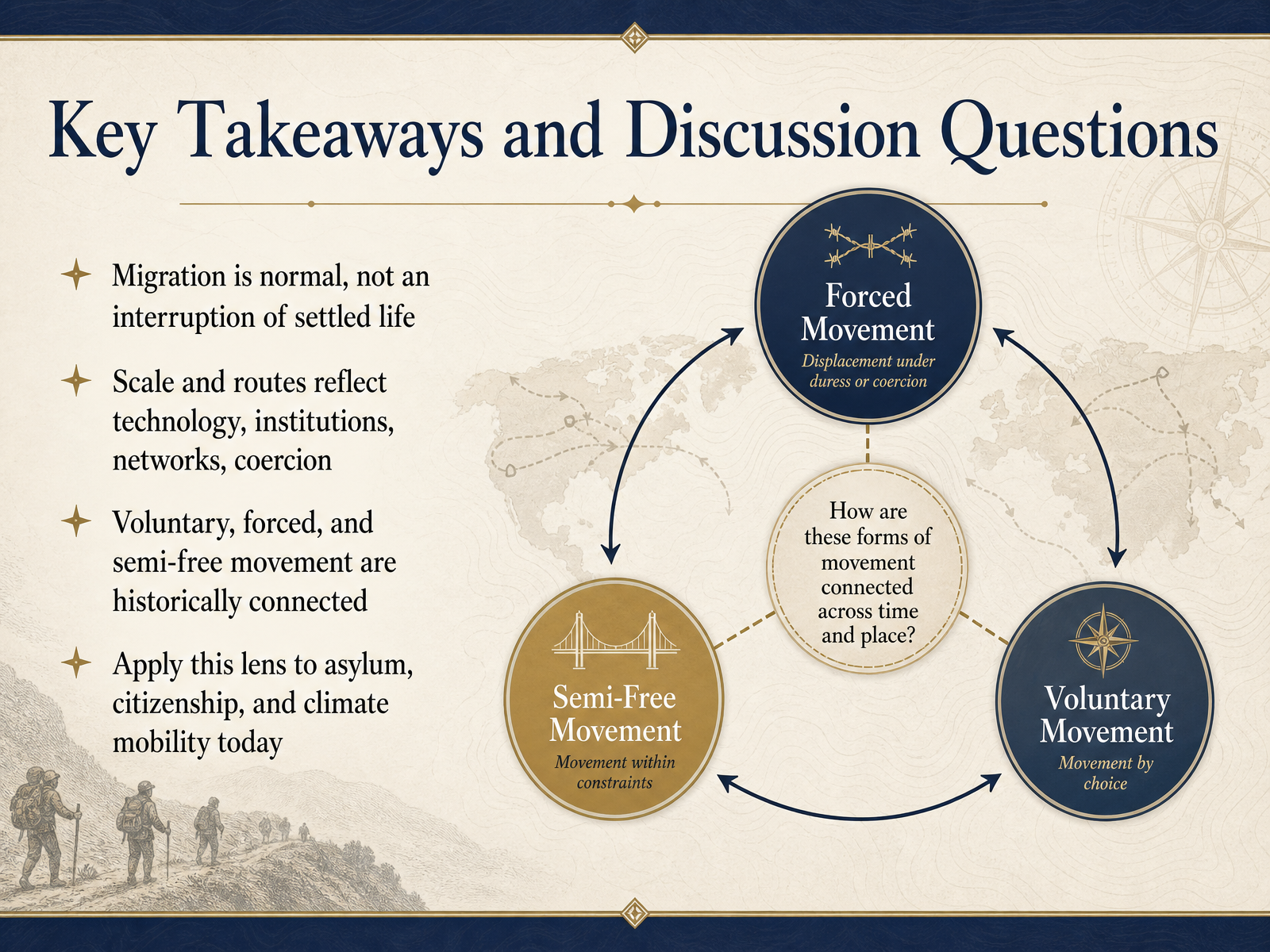 Key Takeaways and Discussion Questions

Migration is normal, not an interruption of settled life

Scale and routes reflect technology, institutions, networks, coercion

Voluntary, forced, and semi-free movement are historically connected

Apply this lens to asylum, citizenship, and climate mobility today

Forced Movement
Displacement under duress or coercion

How are these forms of movement connected across time and place?

Semi-Free Movement
Movement within constraints

Voluntary Movement
Movement by choice